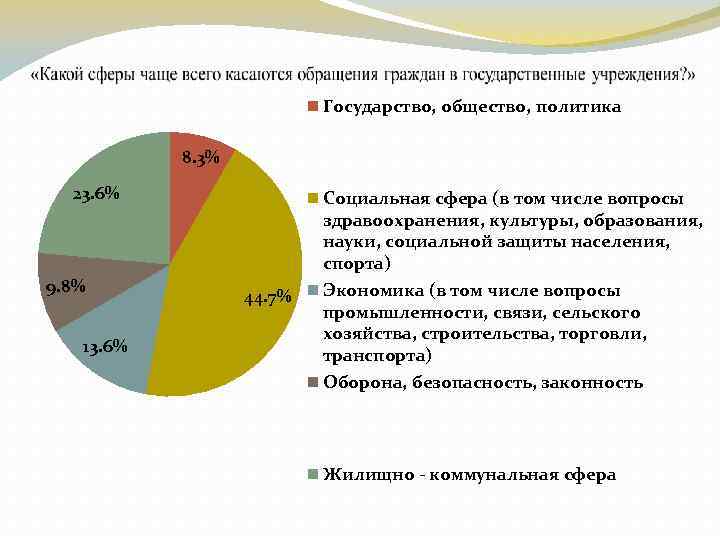 «Какой сферы чаще всего касаются обращения граждан в государственные учреждения?»

8.3%
44.7%
13.6%
9.8%
23.6%

Государство, общество, политика

Социальная сфера (в том числе вопросы здравоохранения, культуры, образования, науки, социальной защиты населения, спорта)

Экономика (в том числе вопросы промышленности, связи, сельского хозяйства, строительства, торговли, транспорта)

Оборона, безопасность, законность

Жилищно - коммунальная сфера